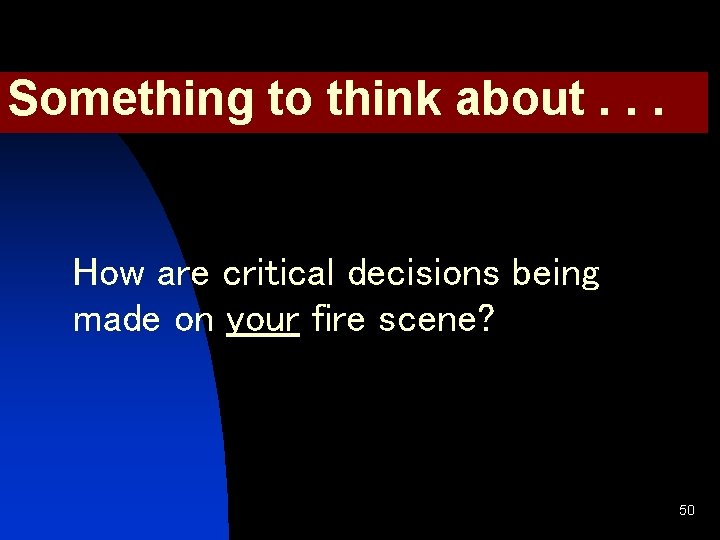 Something to think about . . .

How are critical decisions being made on your fire scene?

50